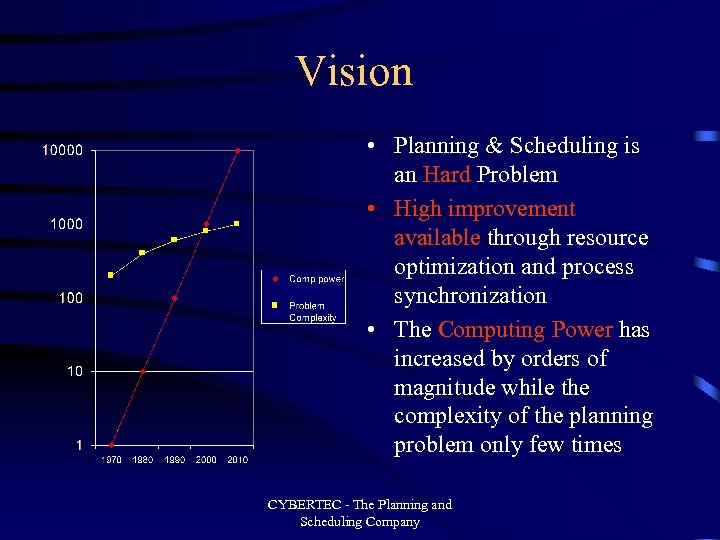 Vision

10000
1000
100
10
1
1970 1980 1990 2000 2010

Comp power
Problem Complexity

• Planning & Scheduling is an Hard Problem
• High improvement available through resource optimization and process synchronization
• The Computing Power has increased by orders of magnitude while the complexity of the planning problem only few times

CYBERTEC - The Planning and Scheduling Company